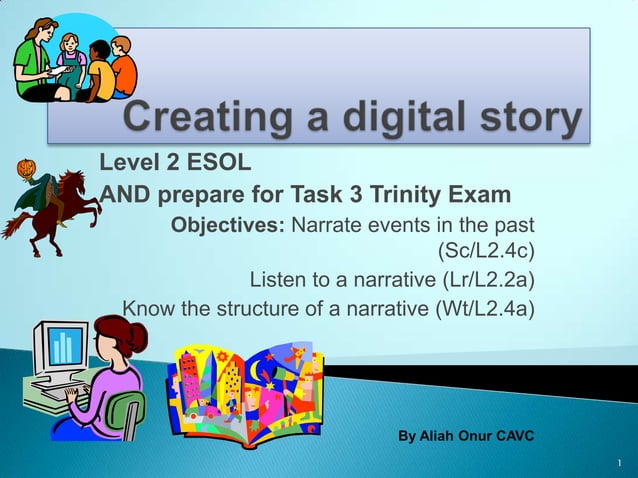 Creating a digital story

Level 2 ESOL

AND prepare for Task 3 Trinity Exam

Objectives: Narrate events in the past (Sc/L2.4c)

Listen to a narrative (Lr/L2.2a)

Know the structure of a narrative (Wt/L2.4a)

By Aliah Onur CAVC

1